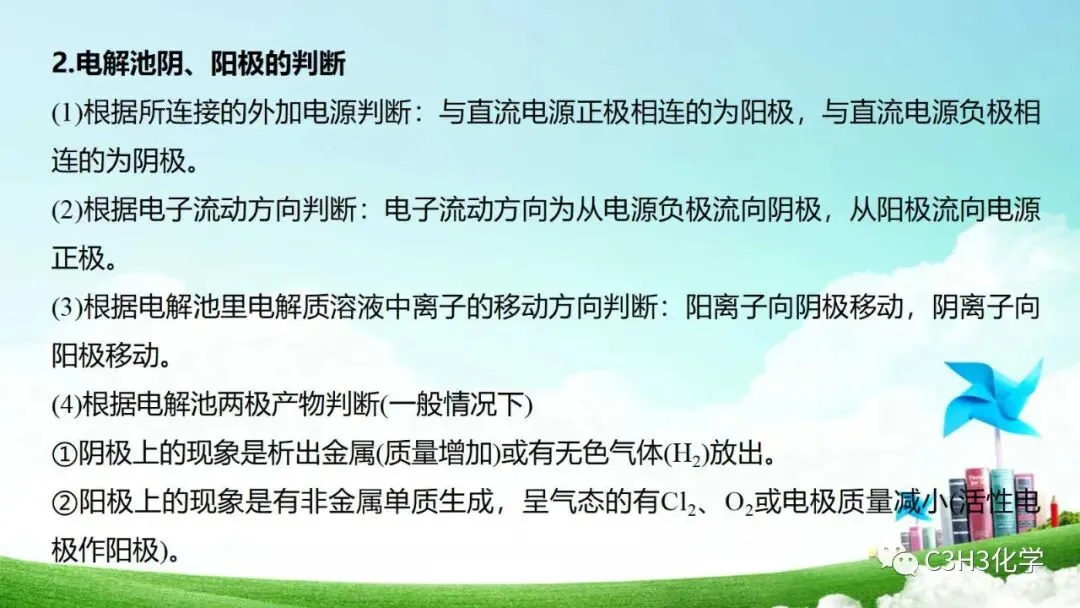 2.电解池阴、阳极的判断

(1)根据所连接的外加电源判断：与直流电源正极相连的为阳极，与直流电源负极相连的为阴极。

(2)根据电子流动方向判断：电子流动方向为从电源负极流向阴极，从阳极流向电源正极。

(3)根据电解池里电解质溶液中离子的移动方向判断：阳离子向阴极移动，阴离子向阳极移动。

(4)根据电解池两极产物判断(一般情况下)

①阴极上的现象是析出金属(质量增加)或有无色气体($H_2$)放出。

②阳极上的现象是有非金属单质生成，呈气态的有$Cl_2$、$O_2$或电极质量减小(活性电极作阳极)。

C3H3化学